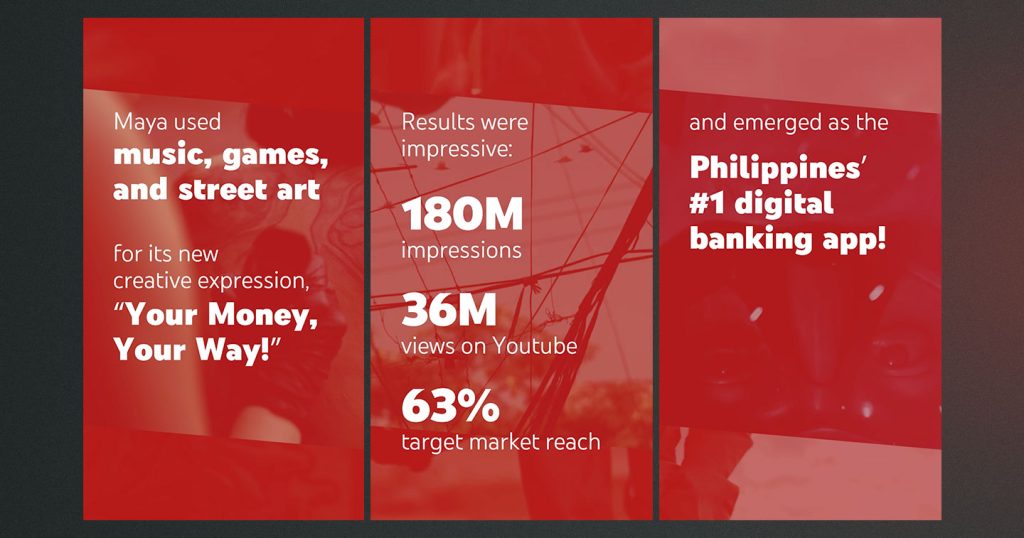 Maya used
music, games, and street art

for its new creative expression,
“Your Money, Your Way!”

Results were impressive:

180M
impressions

36M
views on Youtube

63%
target market reach

and emerged as the

Philippines’ #1 digital banking app!